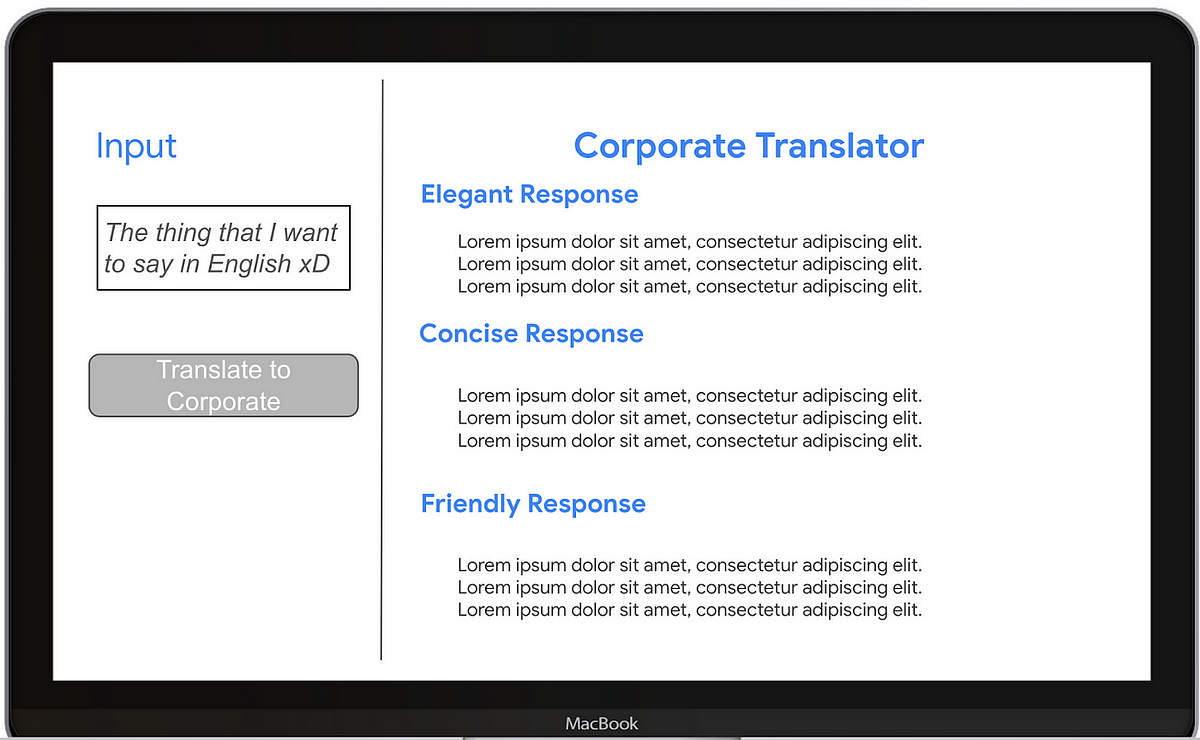 Input

The thing that I want to say in English xD

Translate to Corporate

Corporate Translator

Elegant Response

Lorem ipsum dolor sit amet, consectetur adipiscing elit.
Lorem ipsum dolor sit amet, consectetur adipiscing elit.
Lorem ipsum dolor sit amet, consectetur adipiscing elit.

Concise Response

Lorem ipsum dolor sit amet, consectetur adipiscing elit.
Lorem ipsum dolor sit amet, consectetur adipiscing elit.
Lorem ipsum dolor sit amet, consectetur adipiscing elit.

Friendly Response

Lorem ipsum dolor sit amet, consectetur adipiscing elit.
Lorem ipsum dolor sit amet, consectetur adipiscing elit.
Lorem ipsum dolor sit amet, consectetur adipiscing elit.

MacBook